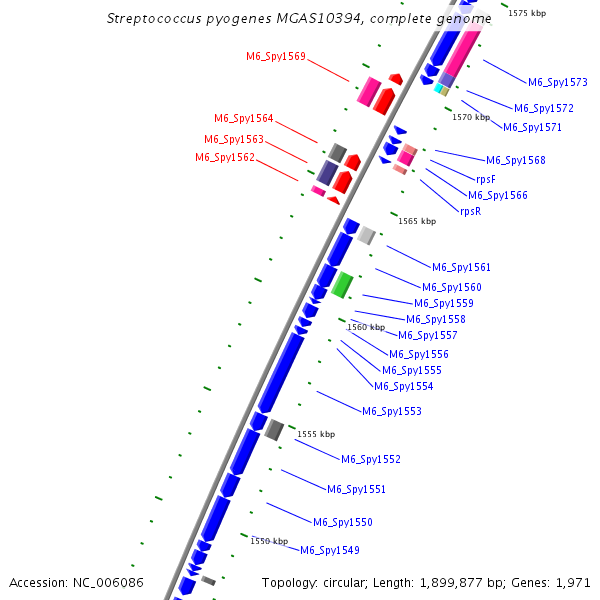 Streptococcus pyogenes MGAS10394, complete genome

1575 kbp

M6_Spy1569

M6_Spy1573

M6_Spy1572

1570 kbp

M6_Spy1571

M6_Spy1564

M6_Spy1563

M6_Spy1562

M6_Spy1568

rpsF

M6_Spy1566

rpsR

1565 kbp

M6_Spy1561

M6_Spy1560

M6_Spy1559

M6_Spy1558

1560 kbp

M6_Spy1557

M6_Spy1556

M6_Spy1555

M6_Spy1554

M6_Spy1553

1555 kbp

M6_Spy1552

M6_Spy1551

M6_Spy1550

1550 kbp

M6_Spy1549

Accession: NC_006086

Topology: circular; Length: 1,899,877 bp; Genes: 1,971